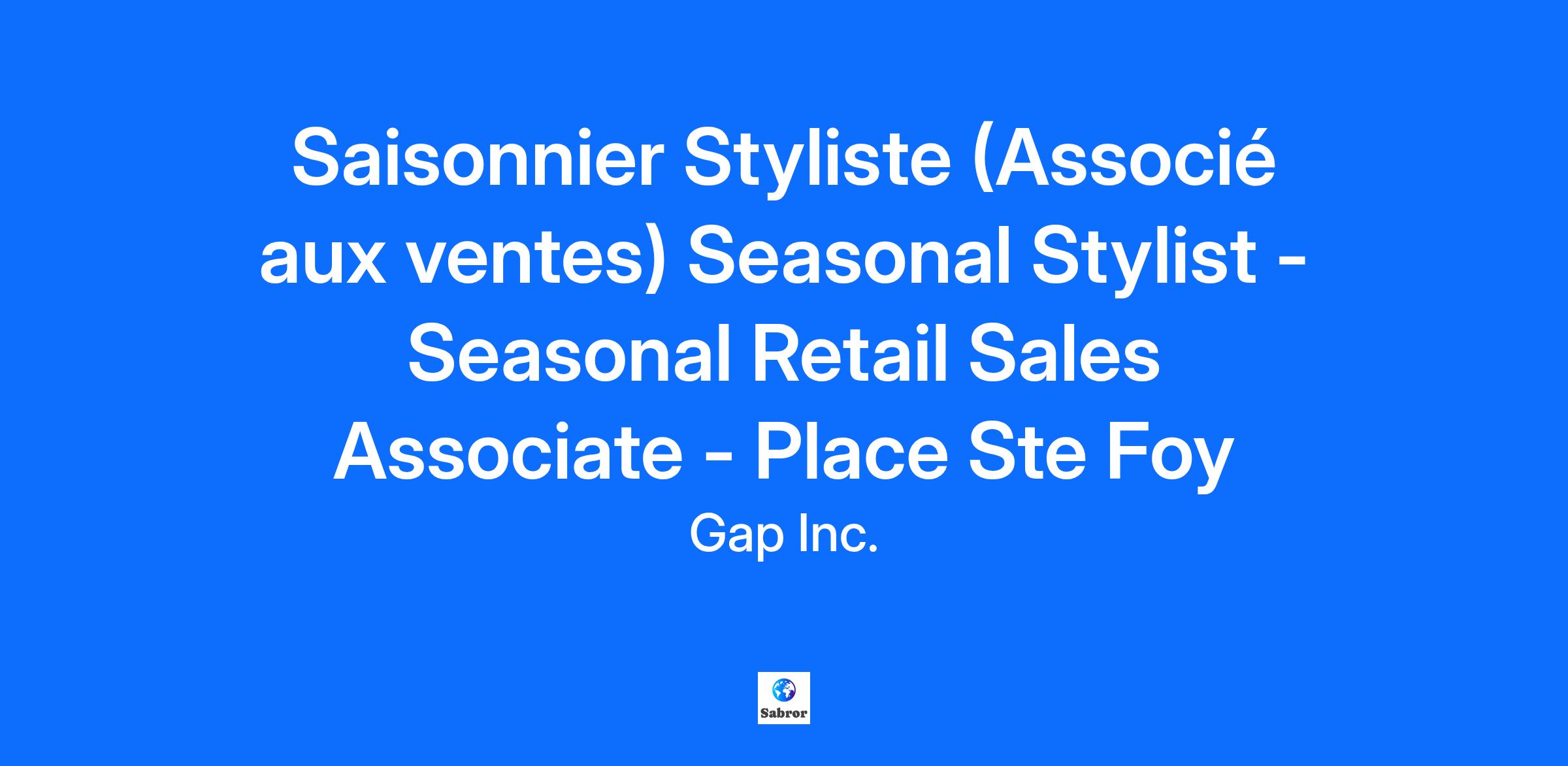 Saisonnier Styliste (Associé aux ventes) Seasonal Stylist - Seasonal Retail Sales Associate - Place Ste Foy

Gap Inc.

Sabror